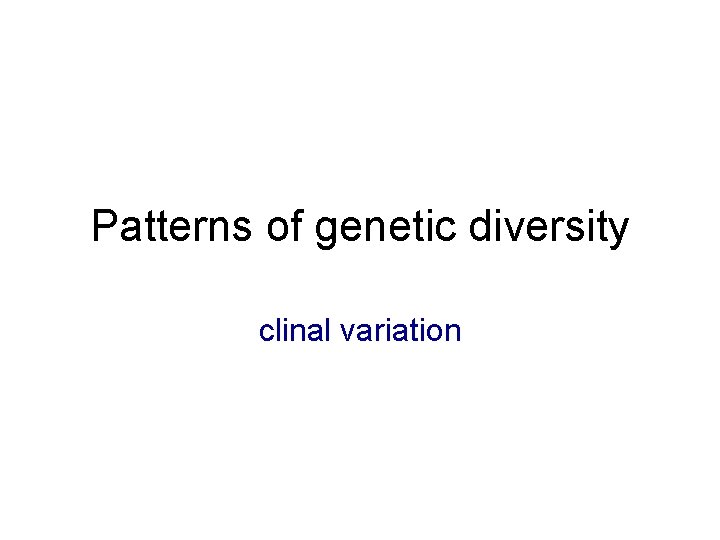 Patterns of genetic diversity

clinal variation